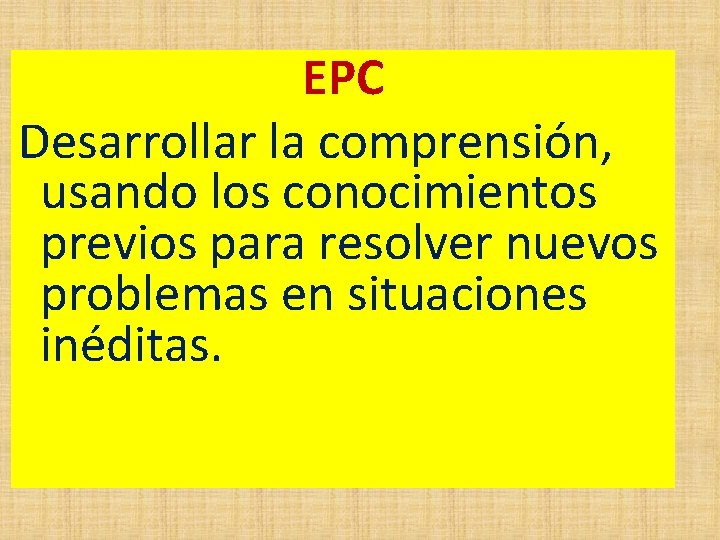 EPC

Desarrollar la comprensión, usando los conocimientos previos para resolver nuevos problemas en situaciones inéditas.